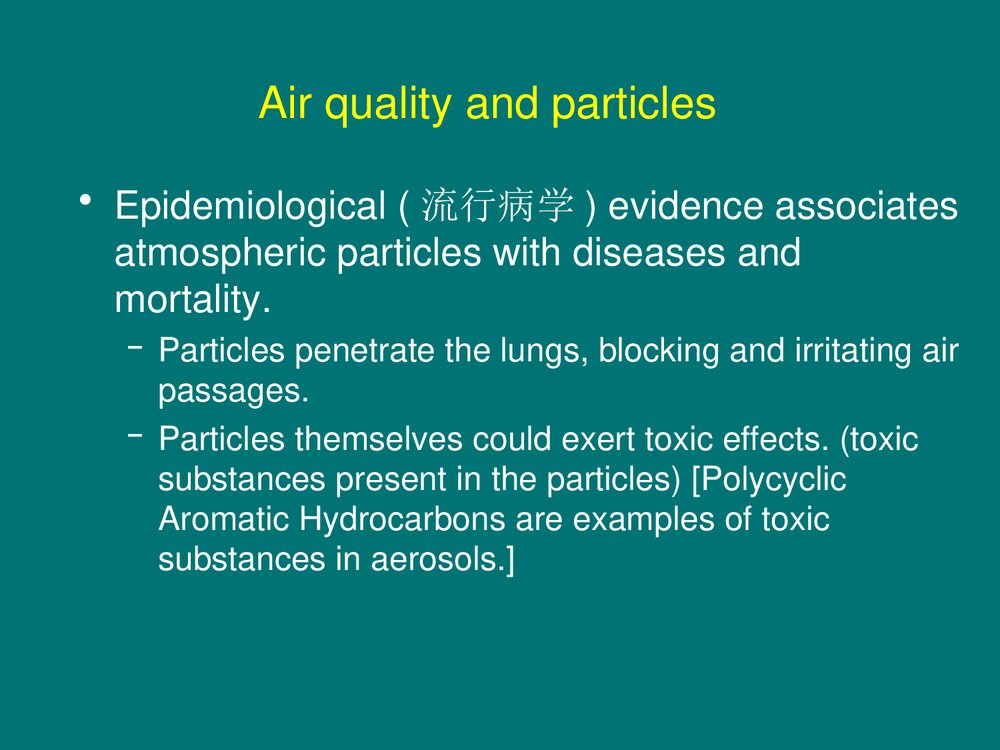 Air quality and particles

• Epidemiological ( 流行病学 ) evidence associates atmospheric particles with diseases and mortality.

– Particles penetrate the lungs, blocking and irritating air passages.

– Particles themselves could exert toxic effects. (toxic substances present in the particles) [Polycyclic Aromatic Hydrocarbons are examples of toxic substances in aerosols.]